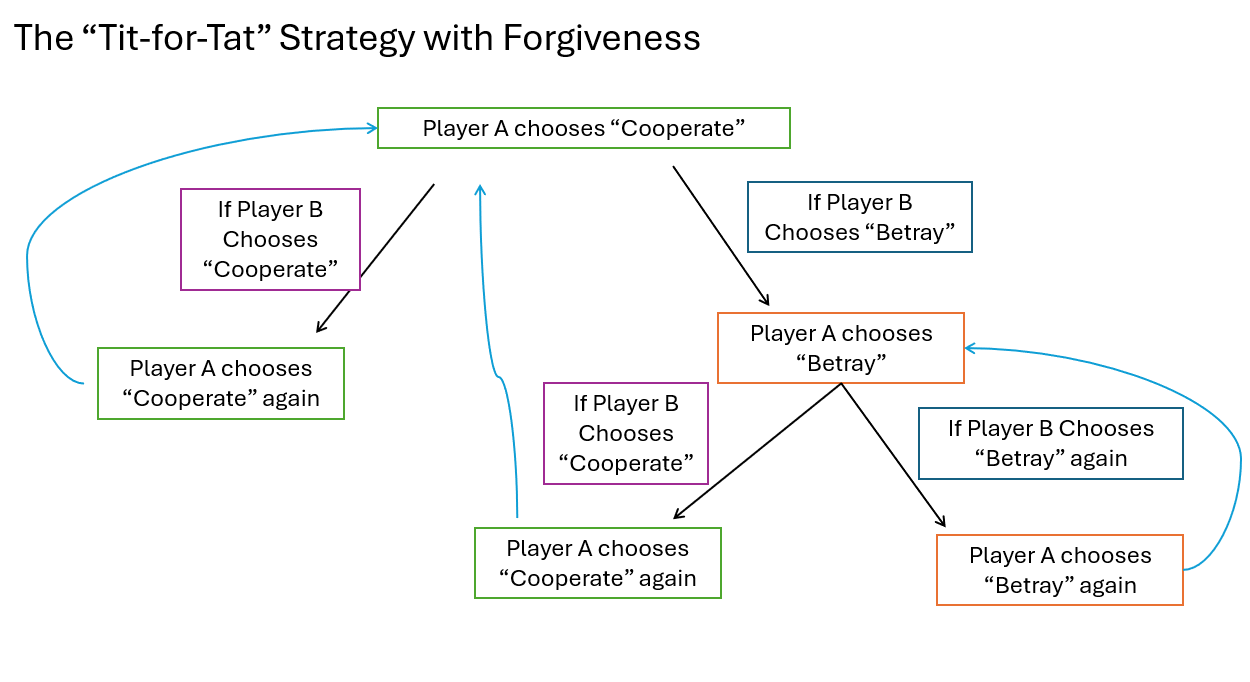 The “Tit-for-Tat” Strategy with Forgiveness

Player A chooses “Cooperate”

If Player B Chooses “Cooperate”

If Player B Chooses “Betray”

Player A chooses “Cooperate” again

Player A chooses “Betray”

If Player B Chooses “Cooperate”

If Player B Chooses “Betray” again

Player A chooses “Cooperate” again

Player A chooses “Betray” again